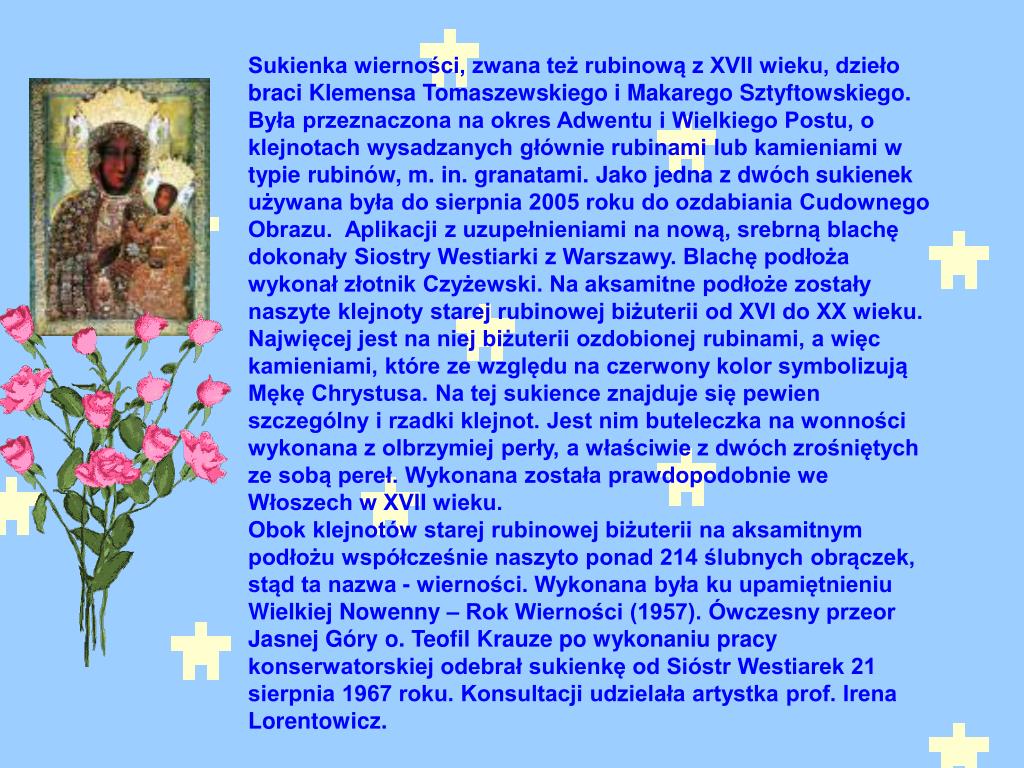 Sukienka wierności, zwana też rubinową z XVII wieku, dzieło braci Klemensa Tomaszewskiego i Makarego Sztyftowskiego. Była przeznaczona na okres Adwentu i Wielkiego Postu, o klejnotach wysadzanych głównie rubinami lub kamieniami w typie rubinów, m. in. granatami. Jako jedna z dwóch sukienek używana była do sierpnia 2005 roku do ozdabiania Cudownego Obrazu.  Aplikacji z uzupełnieniami na nową, srebrną blachę dokonały Siostry Westiarki z Warszawy. Blachę podłoża wykonał złotnik Czyżewski. Na aksamitne podłoże zostały naszyte klejnoty starej rubinowej biżuterii od XVI do XX wieku. Najwięcej jest na niej biżuterii ozdobionej rubinami, a więc kamieniami, które ze względu na czerwony kolor symbolizują Mękę Chrystusa. Na tej sukience znajduje się pewien szczególny i rzadki klejnot. Jest nim buteleczka na wonności wykonana z olbrzymiej perły, a właściwie z dwóch zrośniętych ze sobą pereł. Wykonana została prawdopodobnie we Włoszech w XVII wieku.
Obok klejnotów starej rubinowej biżuterii na aksamitnym podłożu współcześnie naszyto ponad 214 ślubnych obrączek, stąd ta nazwa - wierności. Wykonana była ku upamiętnieniu Wielkiej Nowenny – Rok Wierności (1957). Ówczesny przeor Jasnej Góry o. Teofil Krauze po wykonaniu pracy konserwatorskiej odebrał sukienkę od Sióstr Westiarek 21 sierpnia 1967 roku. Konsultacji udzielała artystka prof. Irena Lorentowicz.